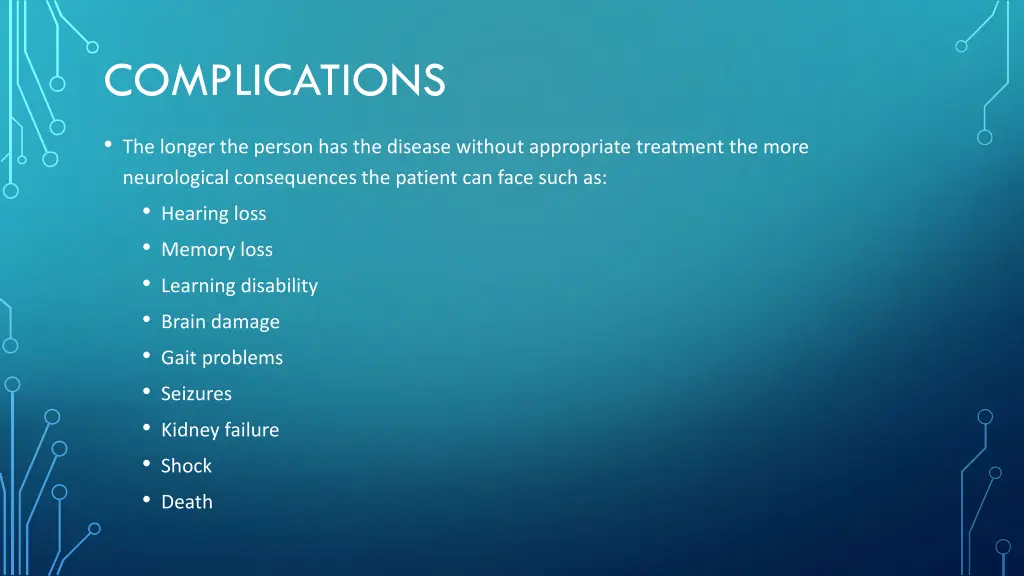 COMPLICATIONS

• The longer the person has the disease without appropriate treatment the more neurological consequences the patient can face such as:
  • Hearing loss
  • Memory loss
  • Learning disability
  • Brain damage
  • Gait problems
  • Seizures
  • Kidney failure
  • Shock
  • Death